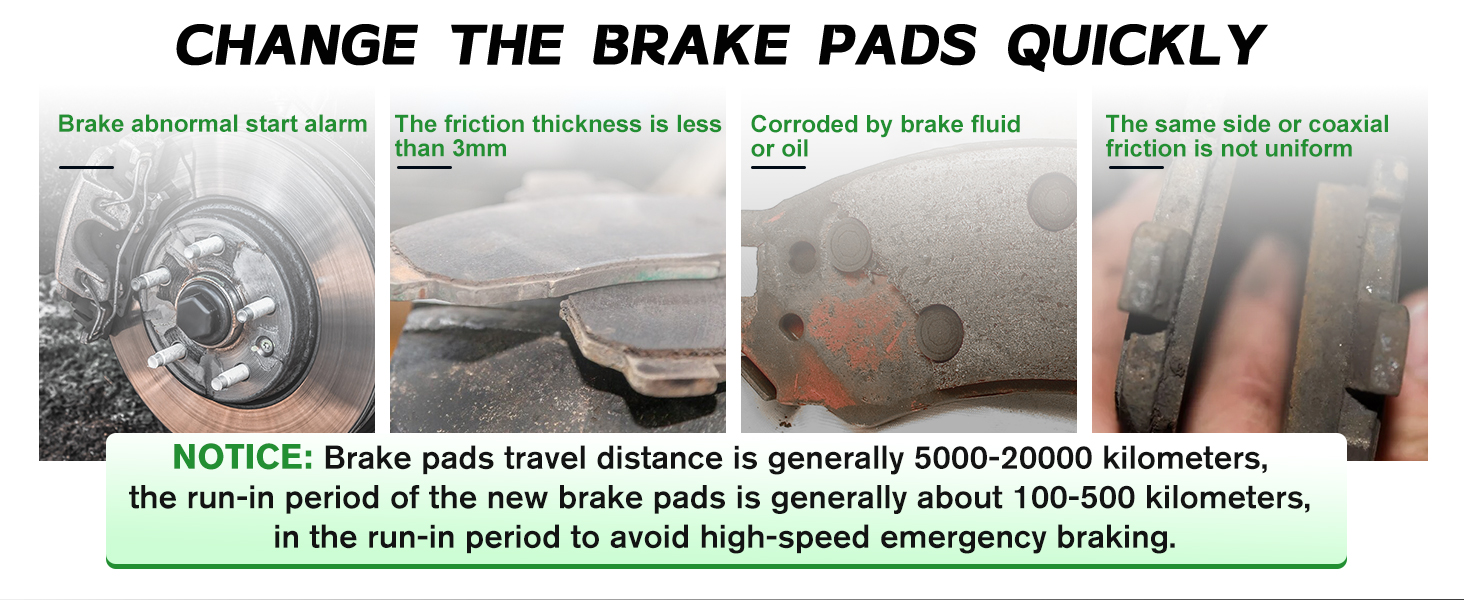 CHANGE THE BRAKE PADS QUICKLY

Brake abnormal start alarm

The friction thickness is less than 3mm

Corroded by brake fluid or oil

The same side or coaxial friction is not uniform

NOTICE: Brake pads travel distance is generally 5000-20000 kilometers, the run-in period of the new brake pads is generally about 100-500 kilometers, in the run-in period to avoid high-speed emergency braking.